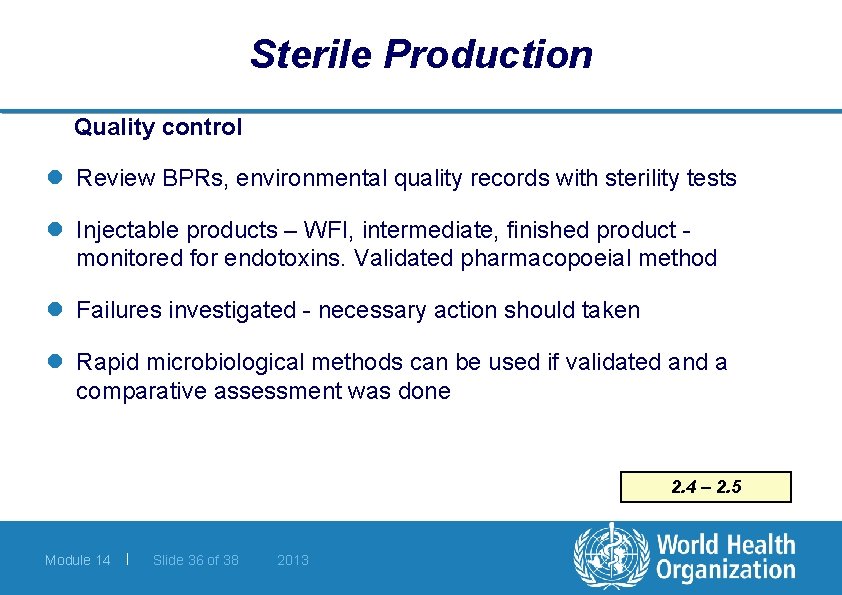 Sterile Production

Quality control

Review BPRs, environmental quality records with sterility tests

Injectable products – WFI, intermediate, finished product - monitored for endotoxins. Validated pharmacopoeial method

Failures investigated - necessary action should taken

Rapid microbiological methods can be used if validated and a comparative assessment was done

2.4 – 2.5

Module 14 | Slide 36 of 38 2013

World Health Organization